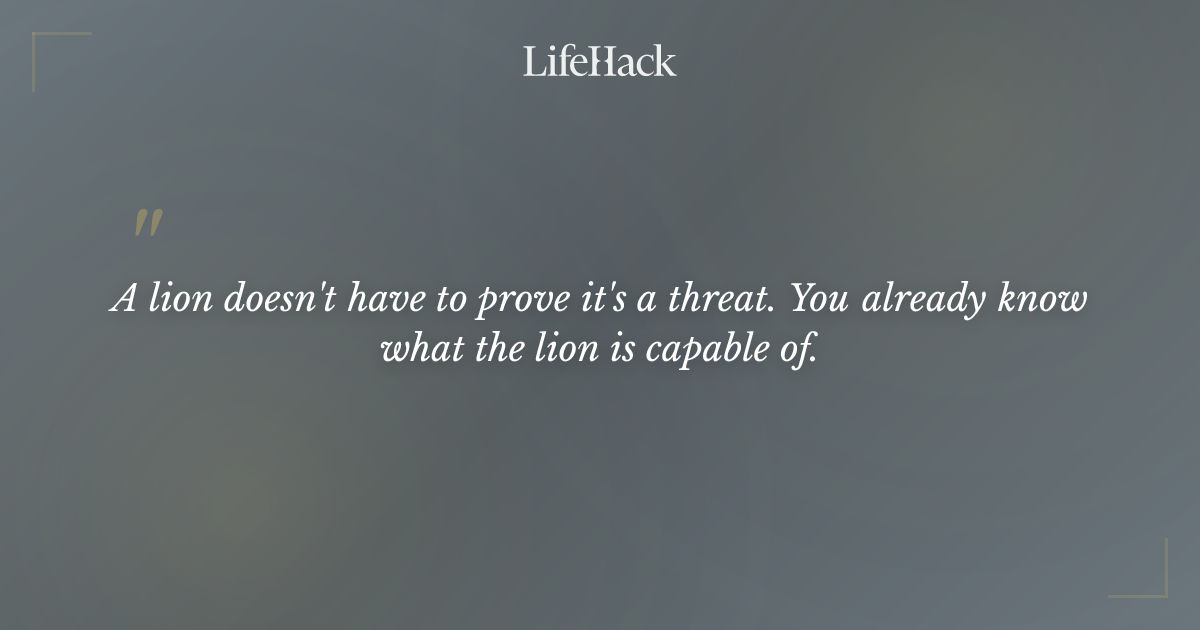 LifeHack

"

A lion doesn't have to prove it's a threat. You already know what the lion is capable of.